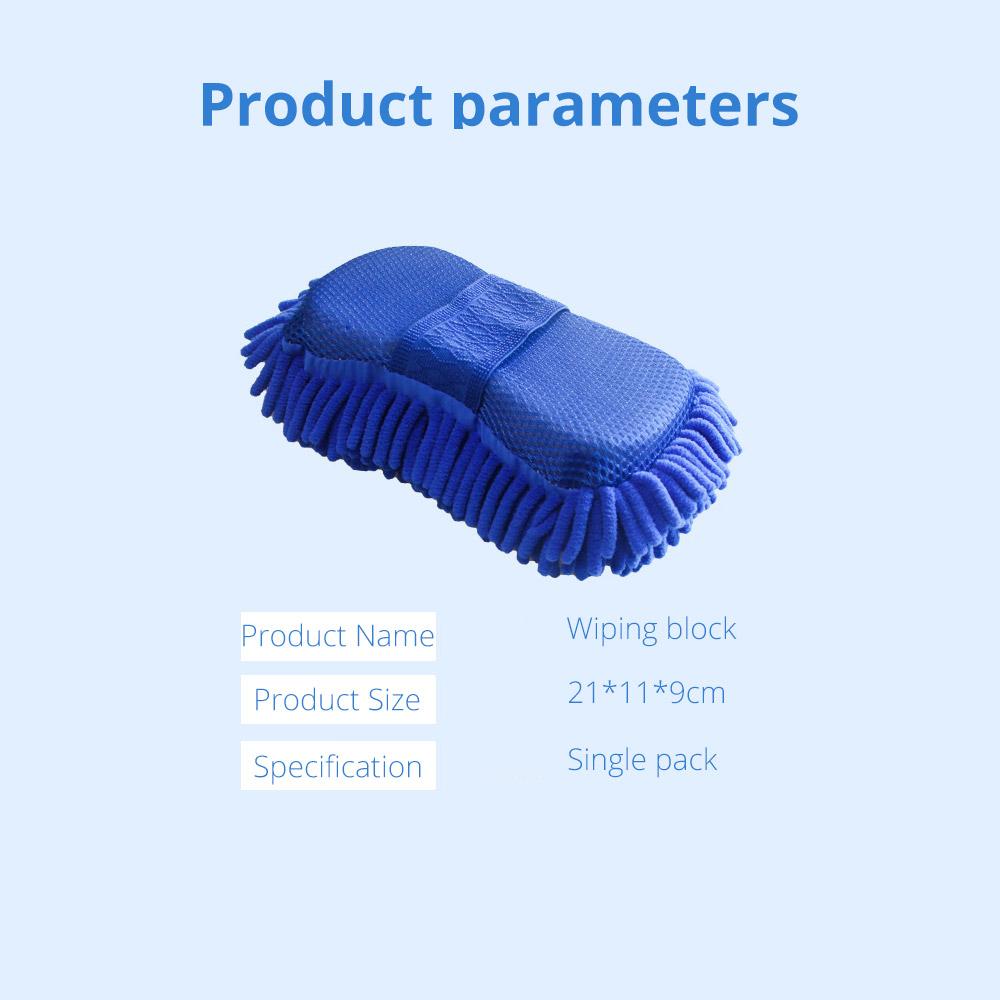 Product parameters

| Product Name | Wiping block |
|---|---|
| Product Size | 21*11*9cm |
| Specification | Single pack |